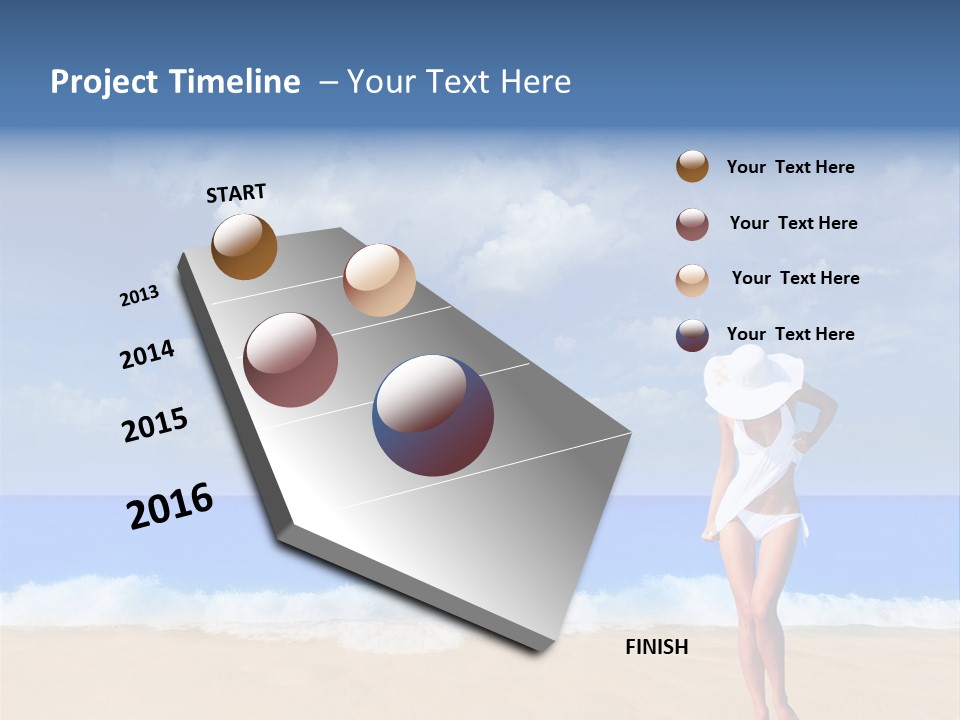 Project Timeline – Your Text Here

START

2013

2014

2015

2016

FINISH

Your Text Here

Your Text Here

Your Text Here

Your Text Here